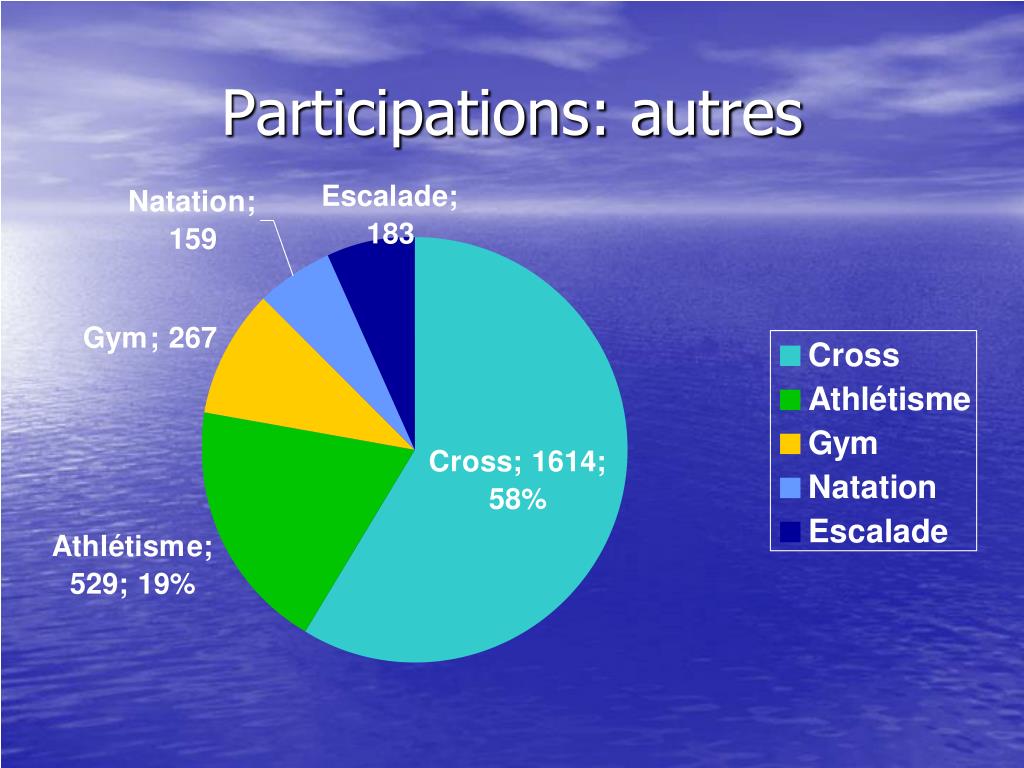 Participations: autres

Natation; 159

Escalade; 183

Gym; 267

Cross; 1614; 58%

Athlétisme; 529; 19%

Cross
Athlétisme
Gym
Natation
Escalade